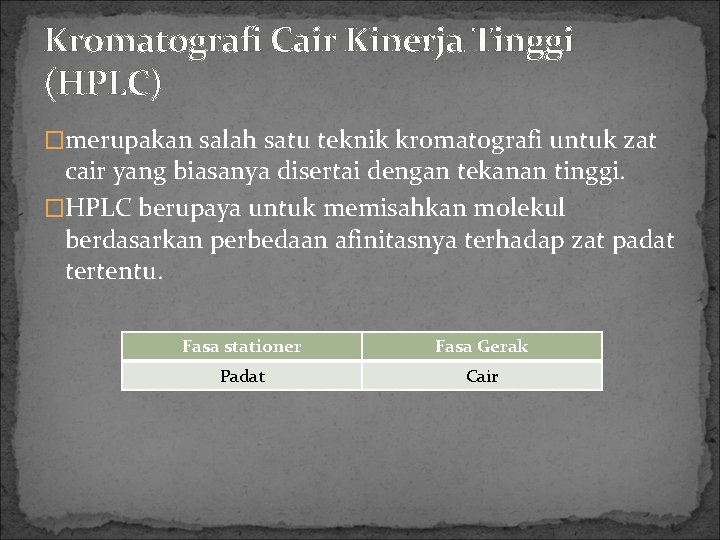 Kromatografi Cair Kinerja Tinggi (HPLC)

merupakan salah satu teknik kromatografi untuk zat cair yang biasanya disertai dengan tekanan tinggi.

HPLC berupaya untuk memisahkan molekul berdasarkan perbedaan afinitasnya terhadap zat padat tertentu.

| Fasa stationer | Fasa Gerak |
|---|---|
| Padat | Cair |